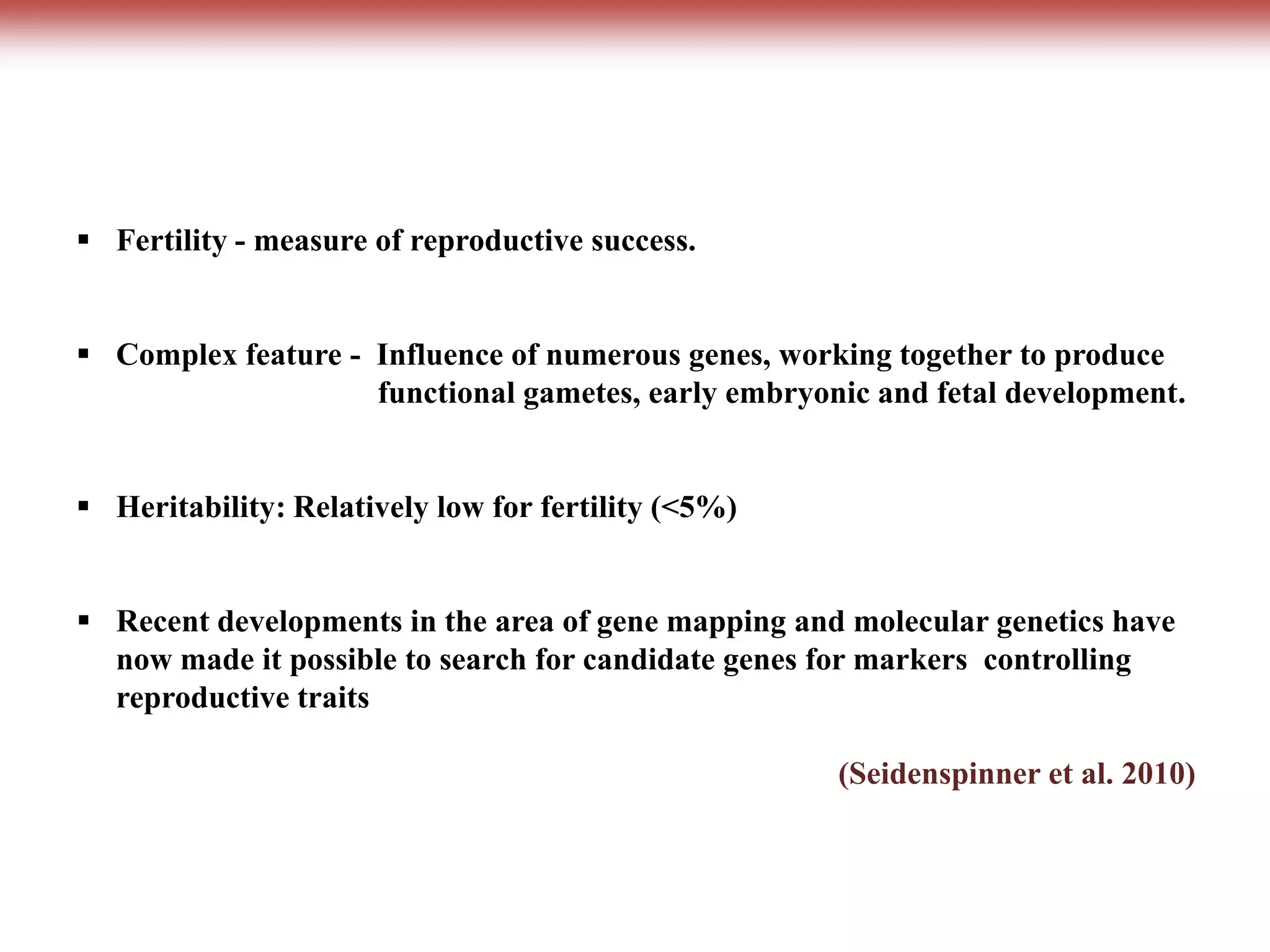 ▪ Fertility - measure of reproductive success.

▪ Complex feature - Influence of numerous genes, working together to produce functional gametes, early embryonic and fetal development.

▪ Heritability: Relatively low for fertility (<5%)

▪ Recent developments in the area of gene mapping and molecular genetics have now made it possible to search for candidate genes for markers controlling reproductive traits

(Seidenspinner et al. 2010)